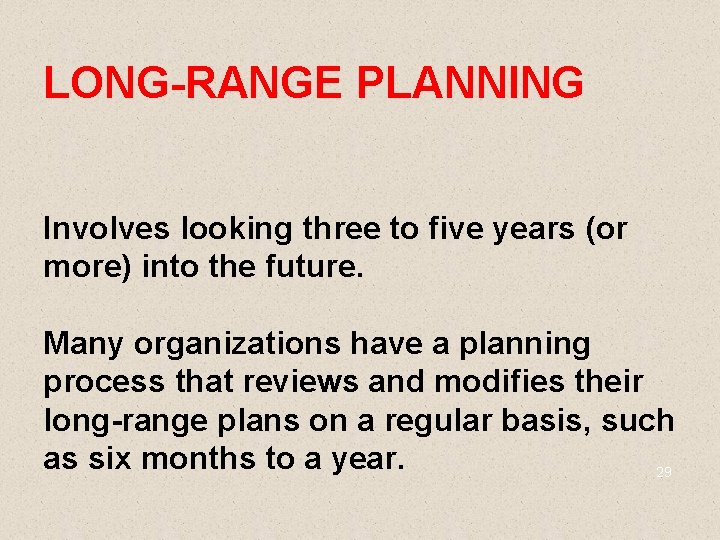 LONG-RANGE PLANNING

Involves looking three to five years (or more) into the future.

Many organizations have a planning process that reviews and modifies their long-range plans on a regular basis, such as six months to a year.

29